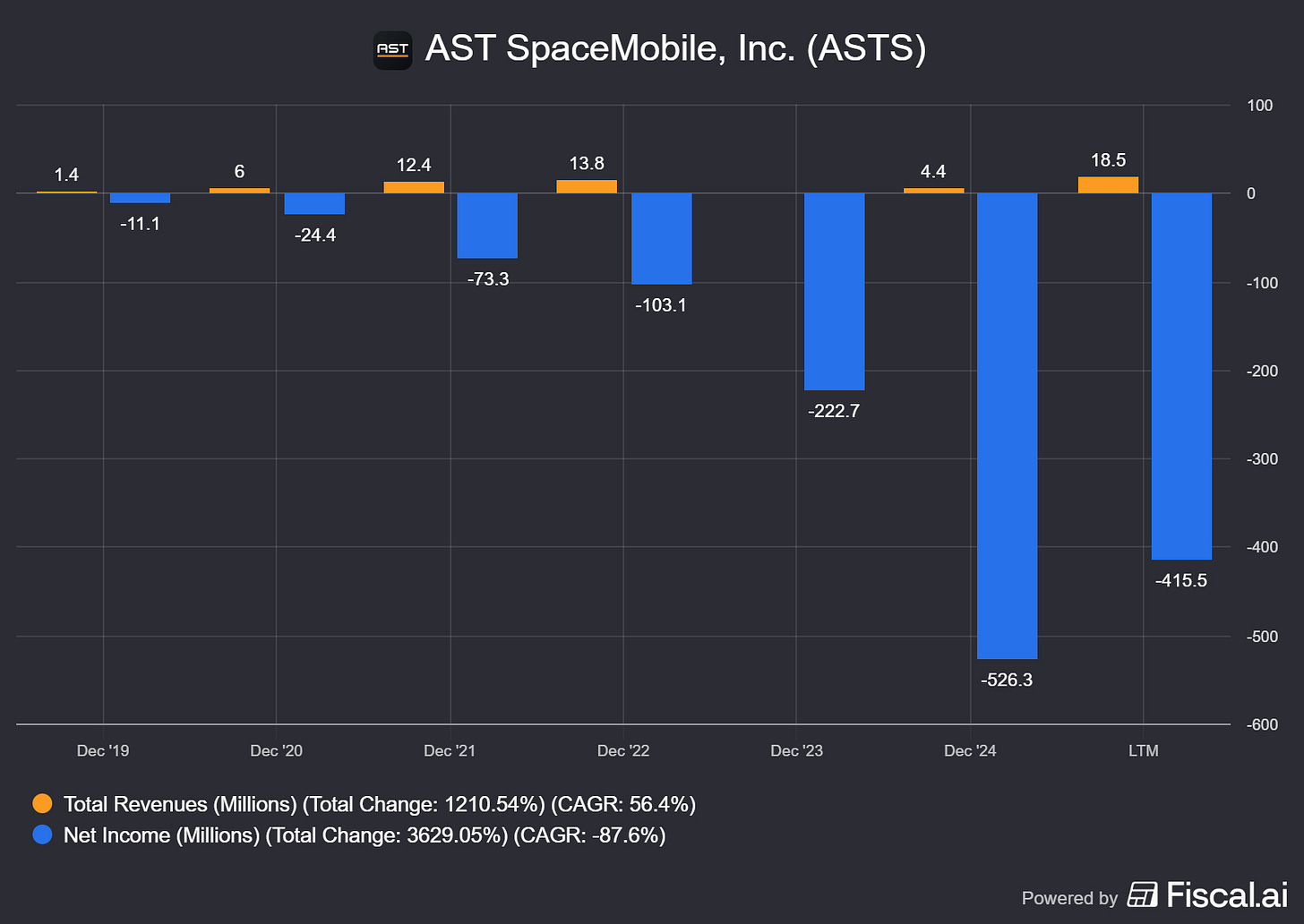 AST AST SpaceMobile, Inc. (ASTS)

100
0
-100
-200
-300
-400
-500
-600

1.4
-11.1
6
-24.4
12.4
-73.3
13.8
-103.1
-222.7
4.4
-526.3
18.5
-415.5

Dec '19
Dec '20
Dec '21
Dec '22
Dec '23
Dec '24
LTM

Total Revenues (Millions) (Total Change: 1210.54%) (CAGR: 56.4%)
Net Income (Millions) (Total Change: 3629.05%) (CAGR: -87.6%)

Powered by Fiscal.ai